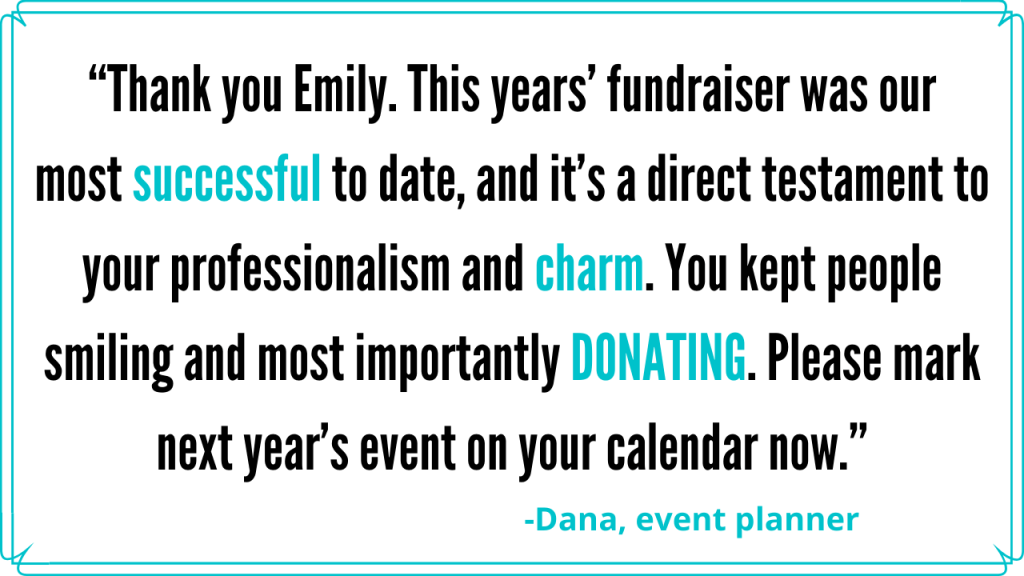 “Thank you Emily. This years’ fundraiser was our most successful to date, and it’s a direct testament to your professionalism and charm. You kept people smiling and most importantly DONATING. Please mark next year’s event on your calendar now.”

-Dana, event planner